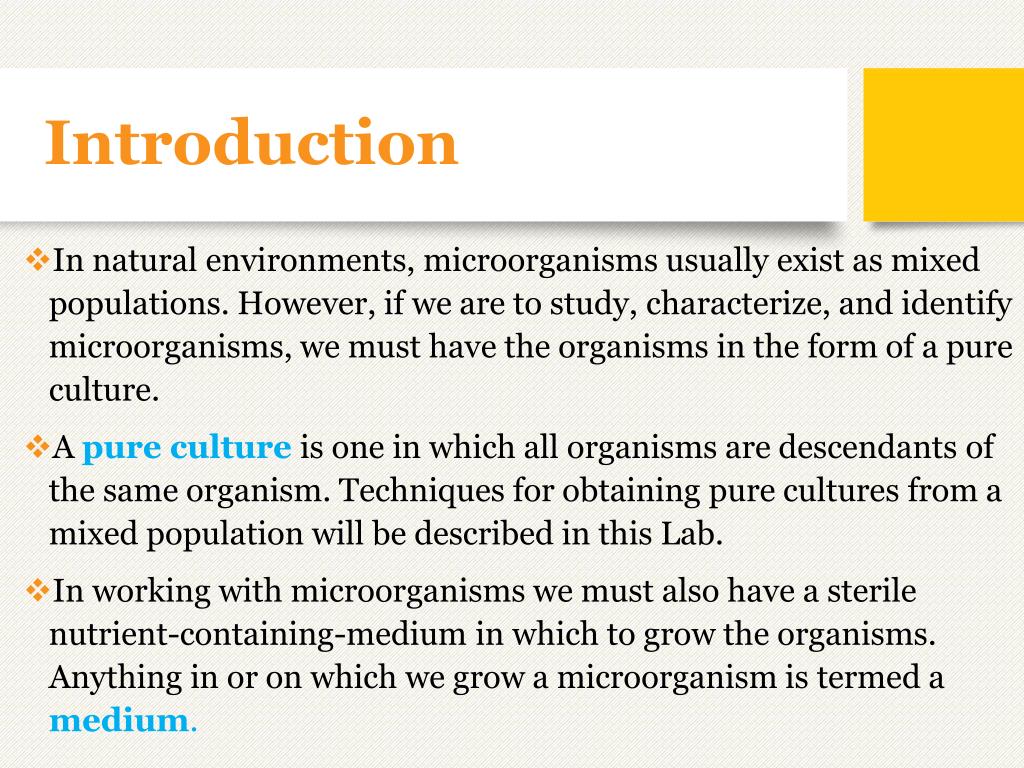 Introduction

❖In natural environments, microorganisms usually exist as mixed populations. However, if we are to study, characterize, and identify microorganisms, we must have the organisms in the form of a pure culture.

❖A pure culture is one in which all organisms are descendants of the same organism. Techniques for obtaining pure cultures from a mixed population will be described in this Lab.

❖In working with microorganisms we must also have a sterile nutrient-containing-medium in which to grow the organisms. Anything in or on which we grow a microorganism is termed a medium.